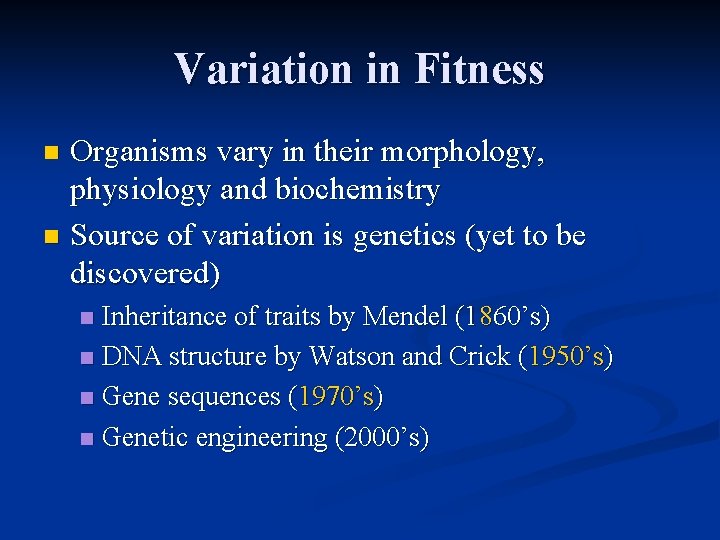 Variation in Fitness

- Organisms vary in their morphology, physiology and biochemistry
- Source of variation is genetics (yet to be discovered)
  - Inheritance of traits by Mendel (1860’s)
  - DNA structure by Watson and Crick (1950’s)
  - Gene sequences (1970’s)
  - Genetic engineering (2000’s)